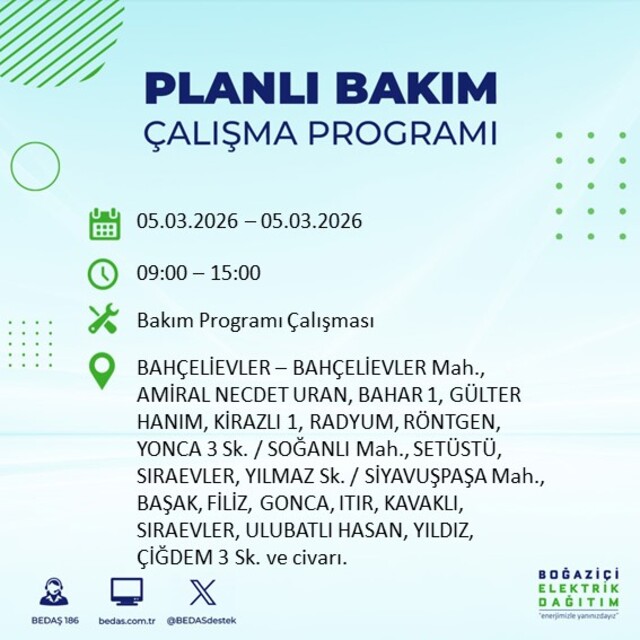 PLANLI BAKIM
ÇALIŞMA PROGRAMI

05.03.2026 – 05.03.2026

09:00 – 15:00

Bakım Programı Çalışması

BAHÇELİEVLER – BAHÇELİEVLER Mah., AMİRAL NECDET URAN, BAHAR 1, GÜLTER HANIM, KİRAZLI 1, RADYUM, RÖNTGEN, YONCA 3 Sk. / SOĞANLI Mah., SETÜSTÜ, SIRAEVLER, YILMAZ Sk. / SİYAVUŞPAŞA Mah., BAŞAK, FİLİZ, GONCA, ITIR, KAVAKLI, SIRAEVLER, ULUBATLI HASAN, YILDIZ, ÇİĞDEM 3 Sk. ve civarı.

BEDAŞ 186
bedas.com.tr
@BEDASdestek

BOĞAZİÇİ
ELEKTRİK
DAĞITIM
"enerjimizle yanınızdayız"